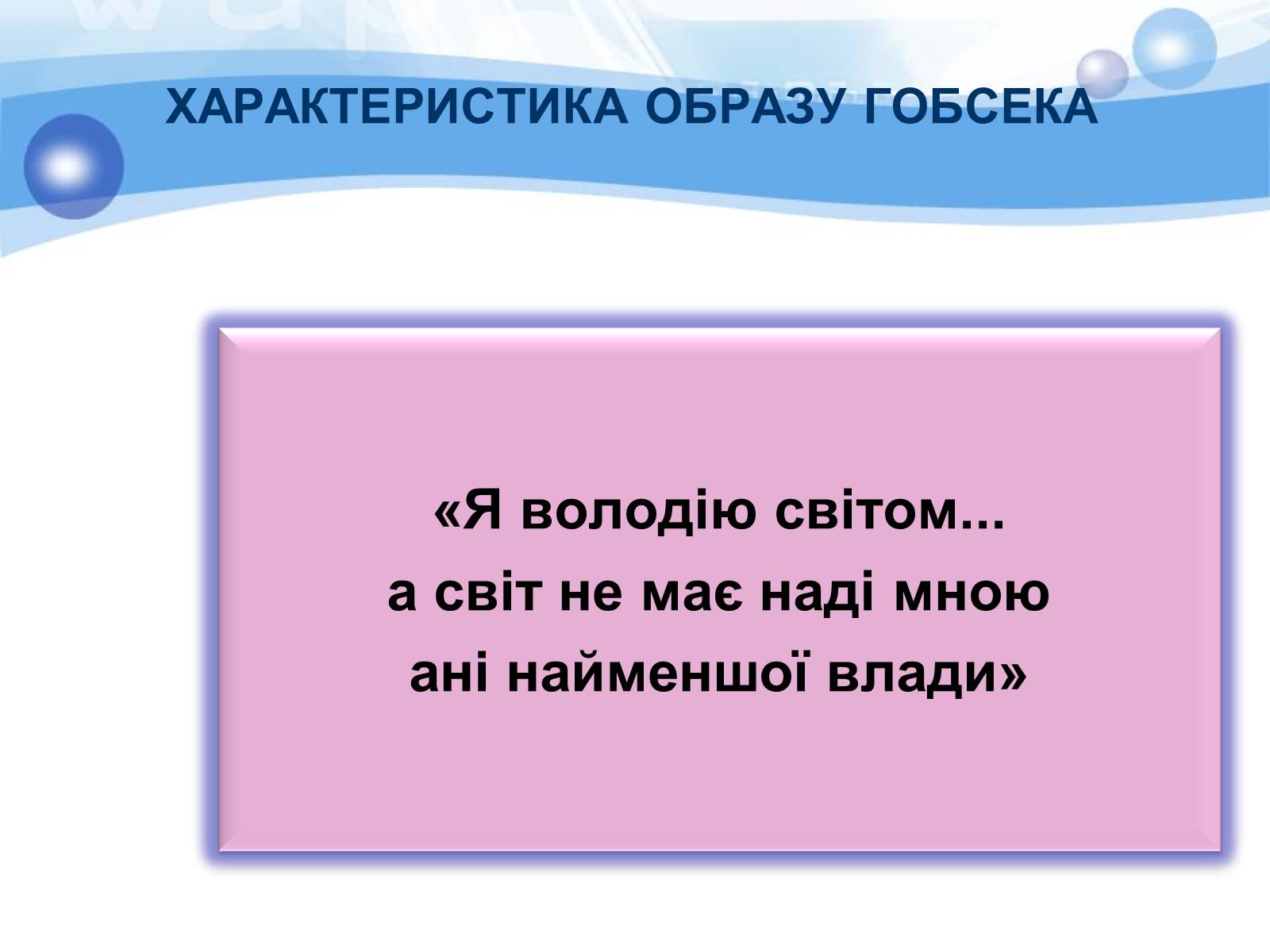 ХАРАКТЕРИСТИКА ОБРАЗУ ГОБСЕКА

«Я володію світом...
а світ не має наді мною
ані найменшої влади»